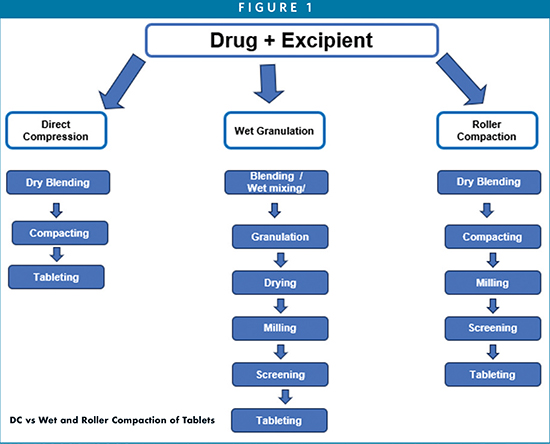 FIGURE 1

Drug + Excipient

Direct Compression

Dry Blending

Compacting

Tableting

Wet Granulation

Blending / Wet mixing/

Granulation

Drying

Milling

Screening

Tableting

Roller Compaction

Dry Blending

Compacting

Milling

Screening

Tableting

DC vs Wet and Roller Compaction of Tablets